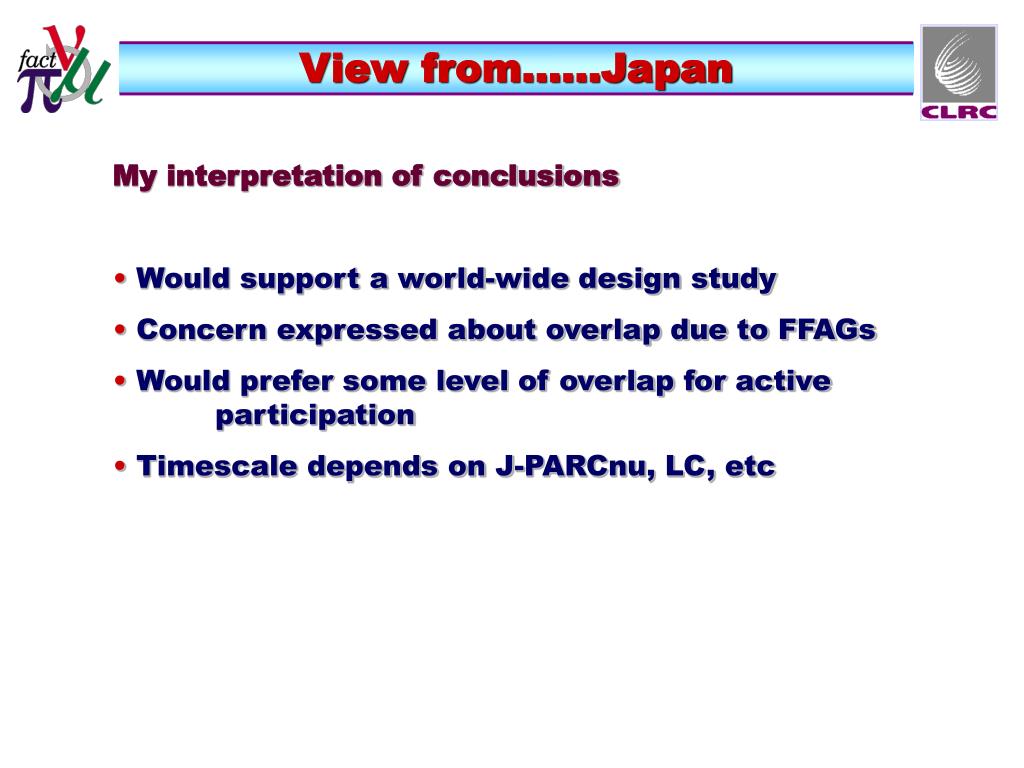 fact $\nu$ $\pi$ $\mu$

View from……Japan

CLRC

My interpretation of conclusions

• Would support a world-wide design study

• Concern expressed about overlap due to FFAGs

• Would prefer some level of overlap for active participation

• Timescale depends on J-PARCnu, LC, etc